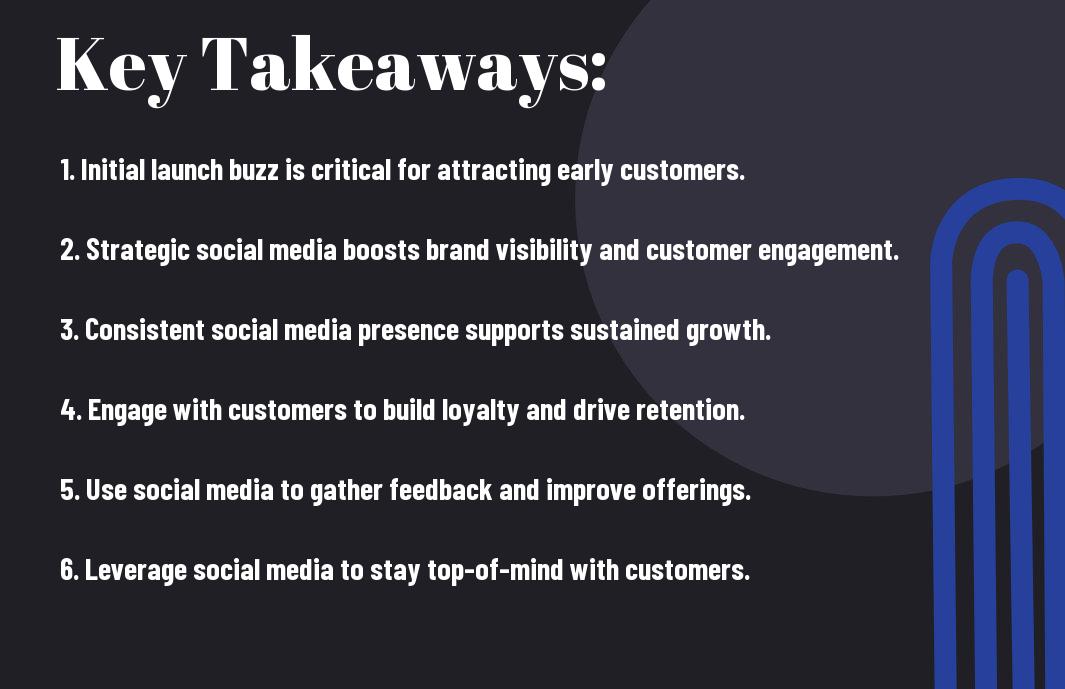 Key Takeaways:

1. Initial launch buzz is critical for attracting early customers.

2. Strategic social media boosts brand visibility and customer engagement.

3. Consistent social media presence supports sustained growth.

4. Engage with customers to build loyalty and drive retention.

5. Use social media to gather feedback and improve offerings.

6. Leverage social media to stay top-of-mind with customers.